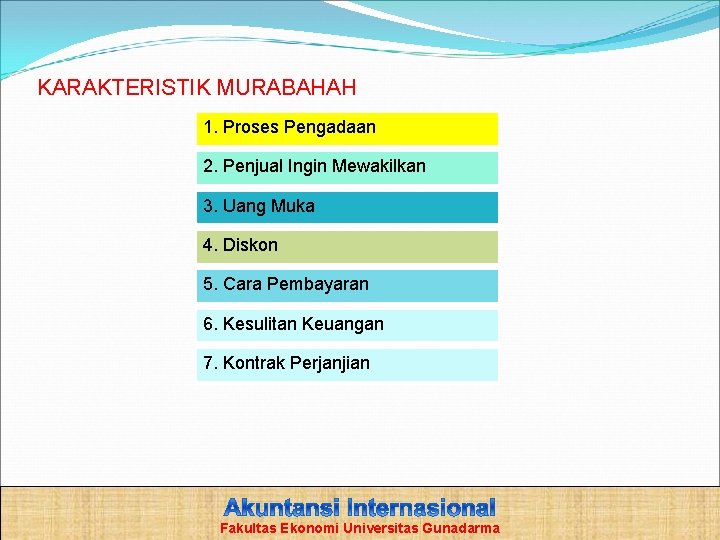 KARAKTERISTIK MURABAHAH

1. Proses Pengadaan

2. Penjual Ingin Mewakilkan

3. Uang Muka

4. Diskon

5. Cara Pembayaran

6. Kesulitan Keuangan

7. Kontrak Perjanjian

Akuntansi Internasional
Fakultas Ekonomi Universitas Gunadarma